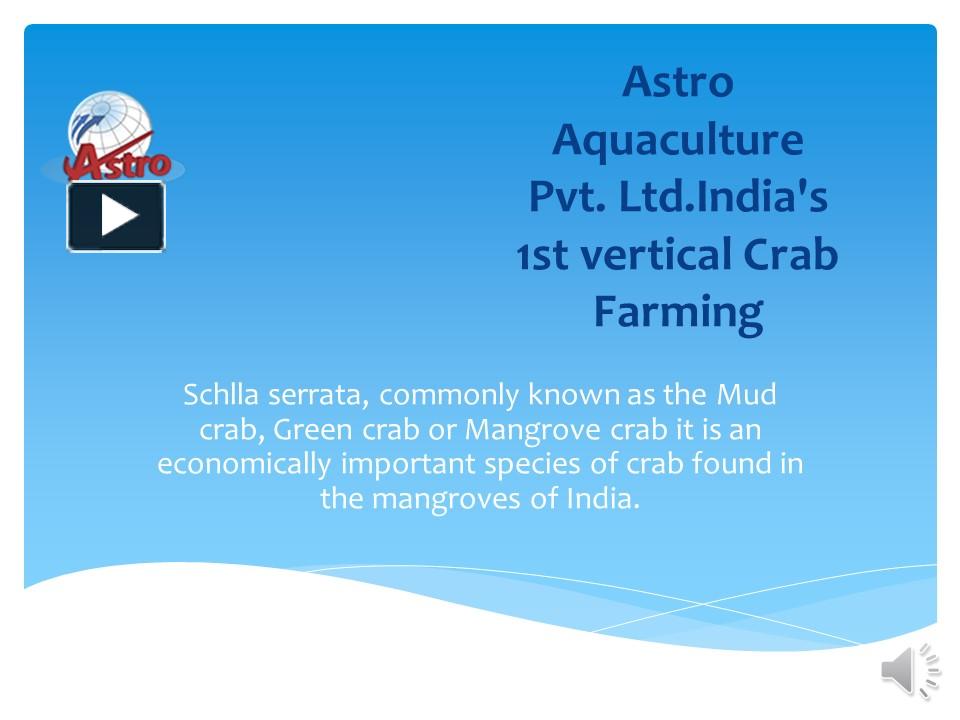 Astro

Astro Aquaculture Pvt. Ltd.India's 1st vertical Crab Farming

Schlla serrata, commonly known as the Mud crab, Green crab or Mangrove crab it is an economically important species of crab found in the mangroves of India.